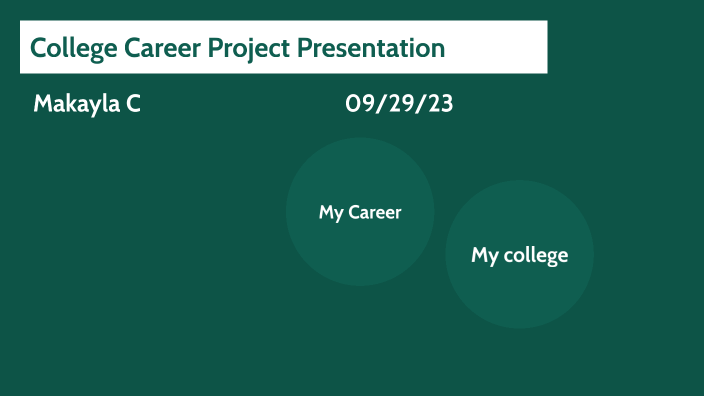 College Career Project Presentation

Makayla C

09/29/23

My Career

My college